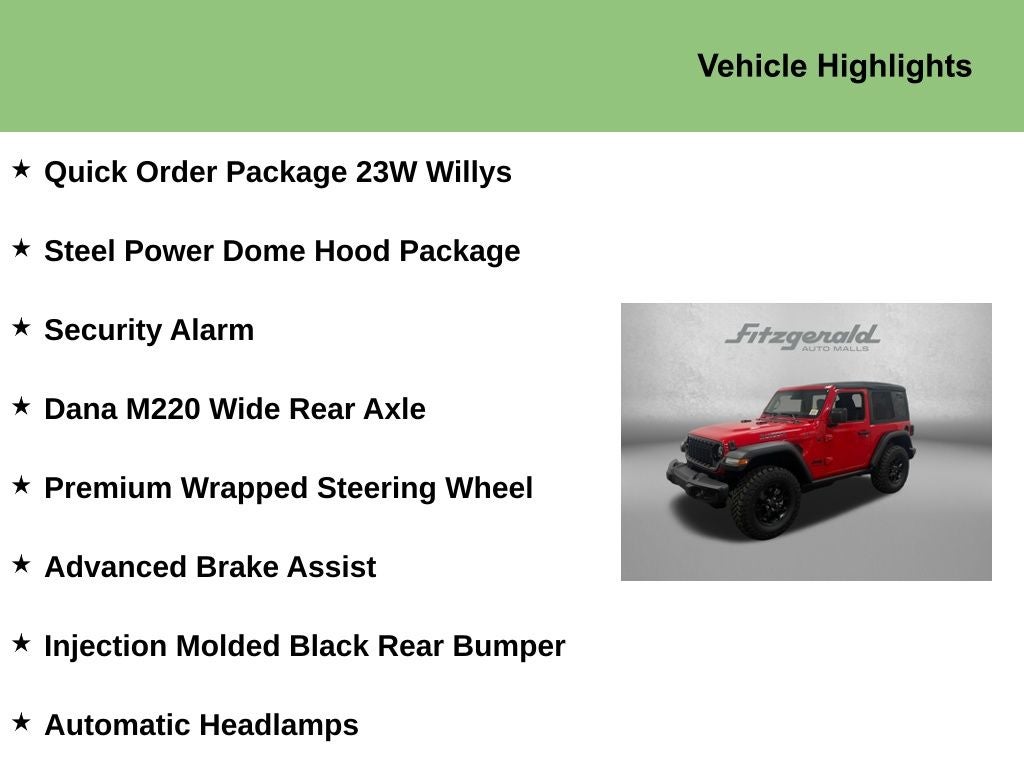 Vehicle Highlights

★ Quick Order Package 23W Willys

★ Steel Power Dome Hood Package

★ Security Alarm

★ Dana M220 Wide Rear Axle

★ Premium Wrapped Steering Wheel

★ Advanced Brake Assist

★ Injection Molded Black Rear Bumper

★ Automatic Headlamps

Fitzgerald
AUTO MALLS